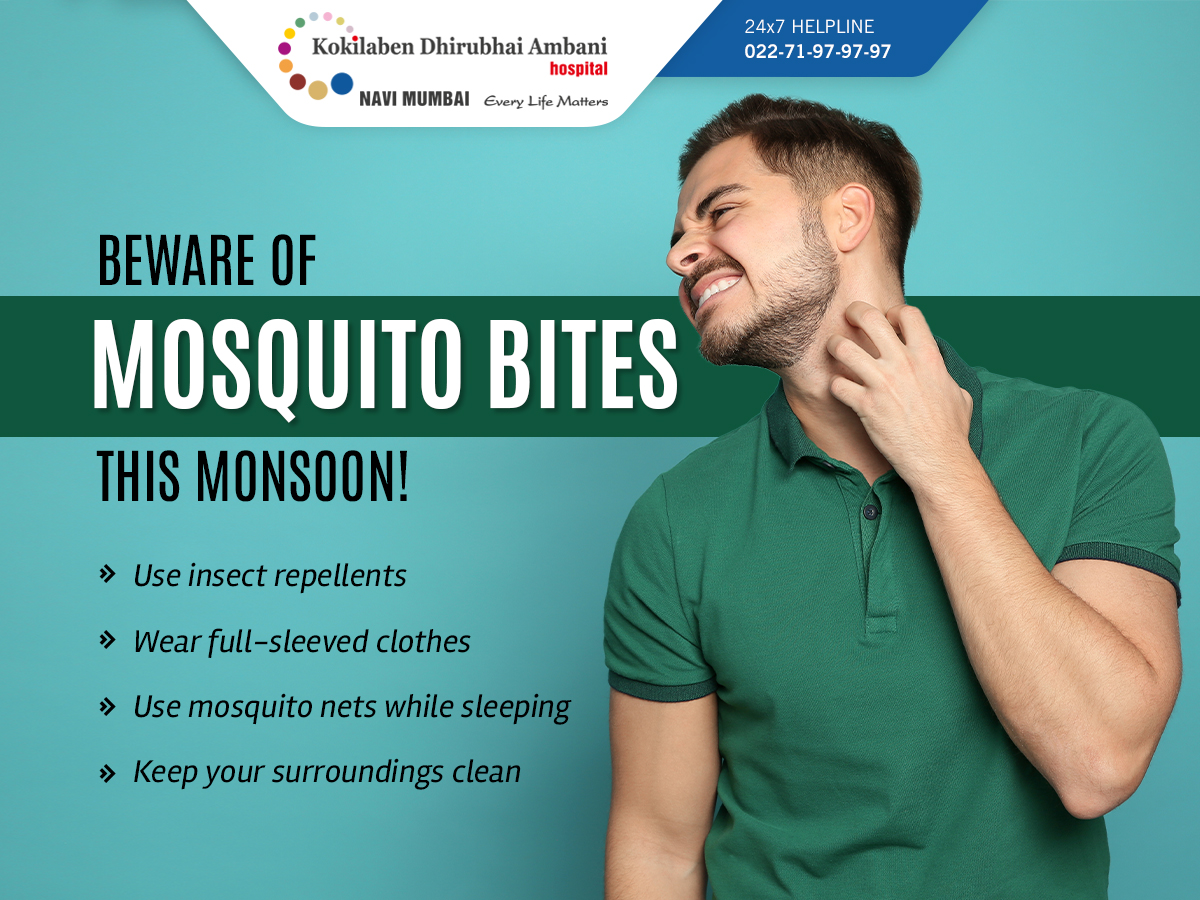 Kokilaben Dhirubhai Ambani hospital
NAVI MUMBAI Every Life Matters

24x7 HELPLINE
022-71-97-97-97

BEWARE OF
MOSQUITO BITES
THIS MONSOON!

» Use insect repellents
» Wear full-sleeved clothes
» Use mosquito nets while sleeping
» Keep your surroundings clean